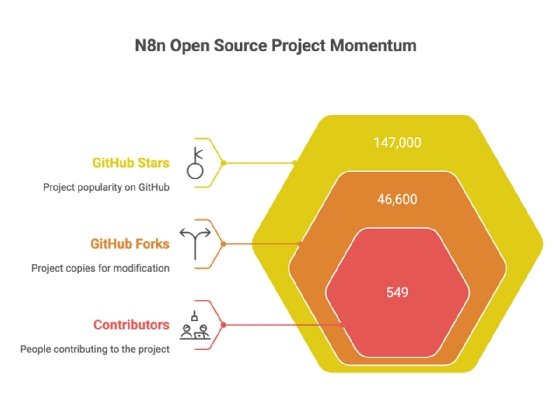 N8n Open Source Project Momentum

GitHub Stars

Project popularity on GitHub

GitHub Forks

Project copies for modification

Contributors

People contributing to the project

147,000

46,600

549